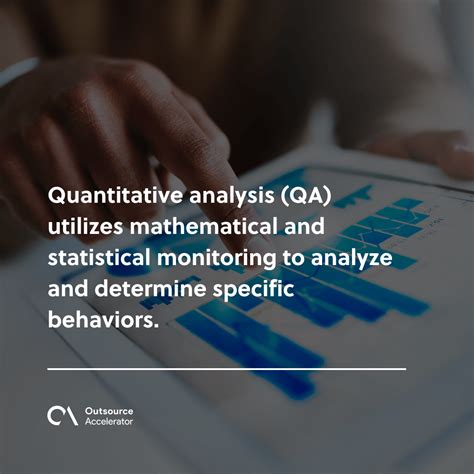 Quantitative analysis (QA) utilizes mathematical and statistical monitoring to analyze and determine specific behaviors.

Outsource Accelerator